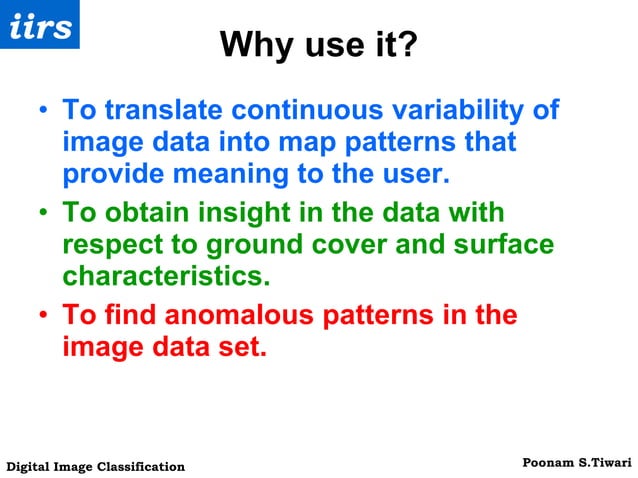 iirs

Why use it?

• To translate continuous variability of image data into map patterns that provide meaning to the user.

• To obtain insight in the data with respect to ground cover and surface characteristics.

• To find anomalous patterns in the image data set.

Digital Image Classification

Poonam S.Tiwari